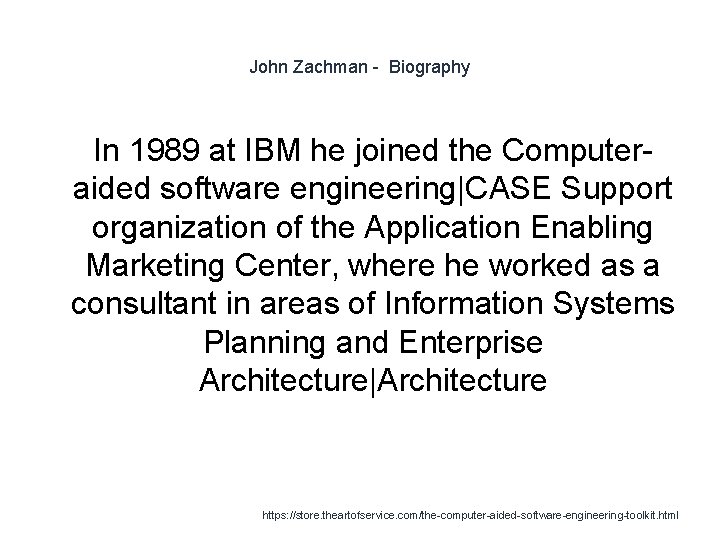 John Zachman -  Biography

In 1989 at IBM he joined the Computer-aided software engineering|CASE Support organization of the Application Enabling Marketing Center, where he worked as a consultant in areas of Information Systems Planning and Enterprise Architecture|Architecture

https://store.theartofservice.com/the-computer-aided-software-engineering-toolkit.html